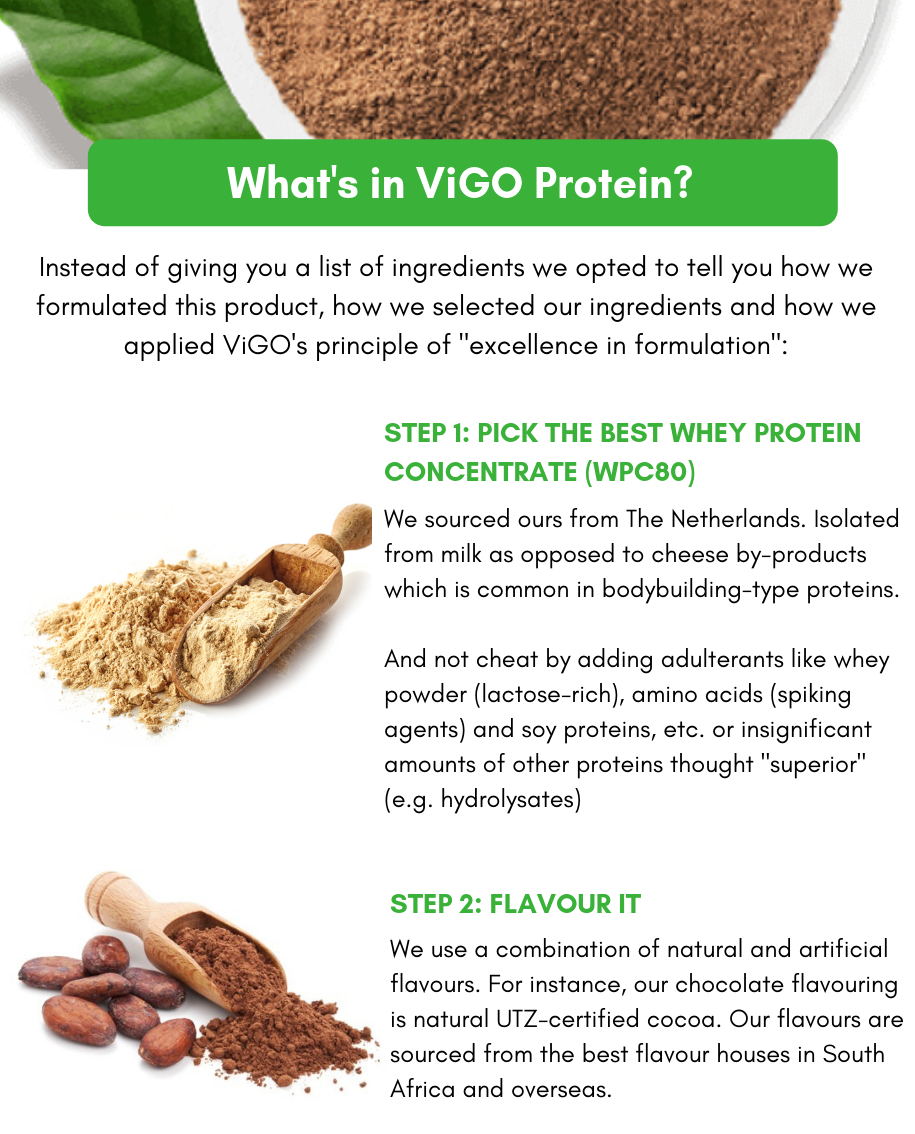 What's in ViGO Protein?

Instead of giving you a list of ingredients we opted to tell you how we formulated this product, how we selected our ingredients and how we applied ViGO's principle of "excellence in formulation":

STEP 1: PICK THE BEST WHEY PROTEIN CONCENTRATE (WPC80)

We sourced ours from The Netherlands. Isolated from milk as opposed to cheese by-products which is common in bodybuilding-type proteins.

And not cheat by adding adulterants like whey powder (lactose-rich), amino acids (spiking agents) and soy proteins, etc. or insignificant amounts of other proteins thought "superior" (e.g. hydrolysates)

STEP 2: FLAVOUR IT

We use a combination of natural and artificial flavours. For instance, our chocolate flavouring is natural UTZ-certified cocoa. Our flavours are sourced from the best flavour houses in South Africa and overseas.